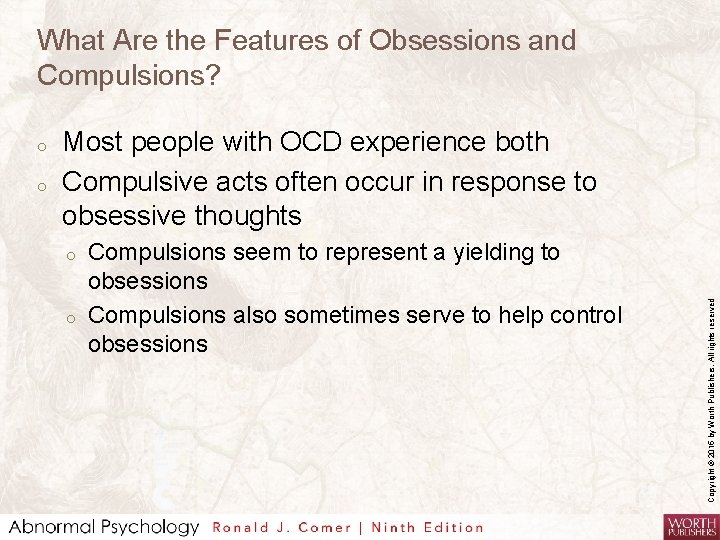 What Are the Features of Obsessions and Compulsions?

o Most people with OCD experience both

o Compulsive acts often occur in response to obsessive thoughts

o Compulsions seem to represent a yielding to obsessions

o Compulsions also sometimes serve to help control obsessions

Copyright © 2016 by Worth Publishers. All rights reserved

Abnormal Psychology Ronald J. Comer | Ninth Edition

WORTH PUBLISHERS